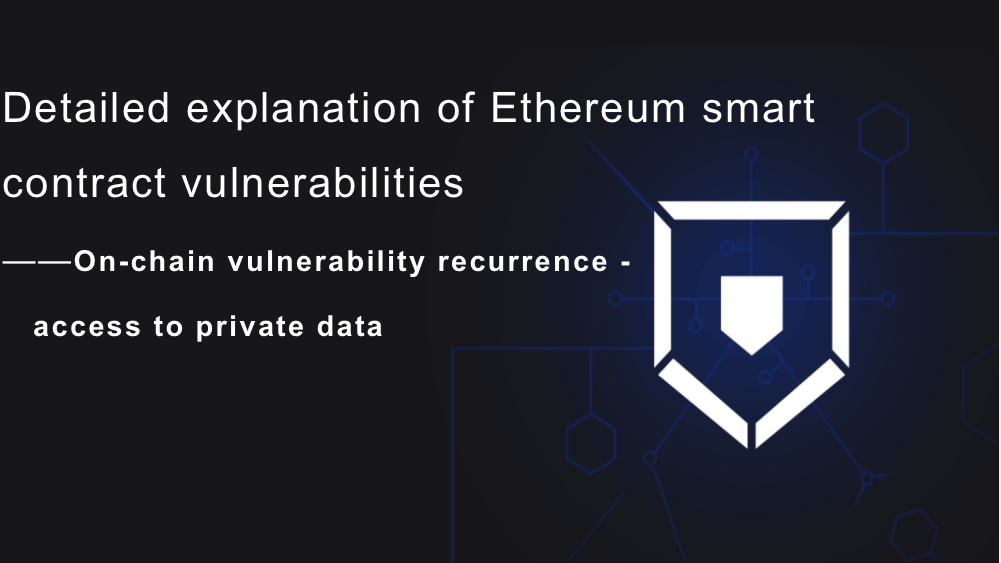 Detailed explanation of Ethereum smart contract vulnerabilities

——On-chain vulnerability recurrence - access to private data